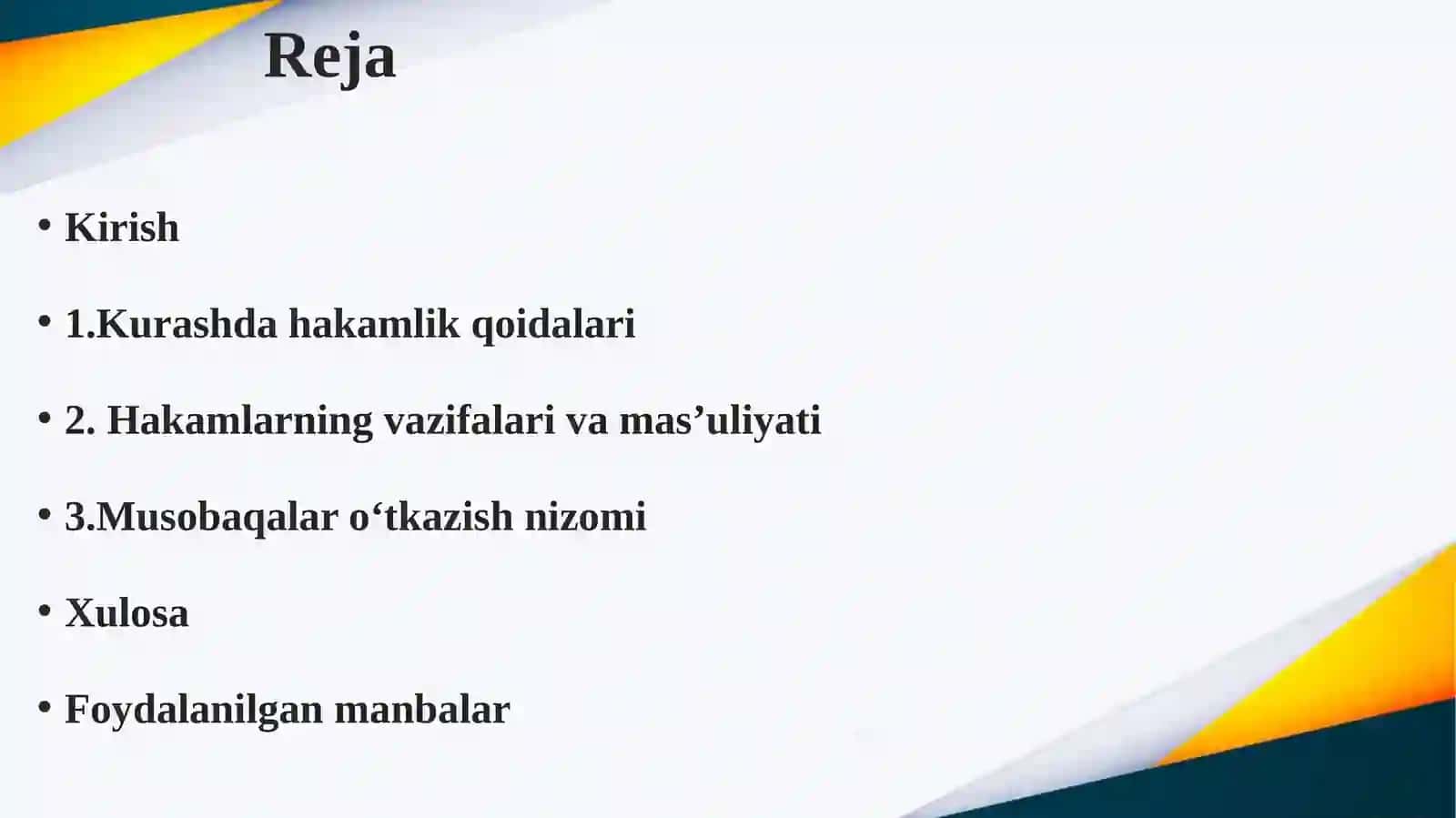 Reja

• Kirish

• 1.Kurashda hakamlik qoidalari

• 2. Hakamlarning vazifalari va mas’uliyati

• 3.Musobaqalar o‘tkazish nizomi

• Xulosa

• Foydalanilgan manbalar